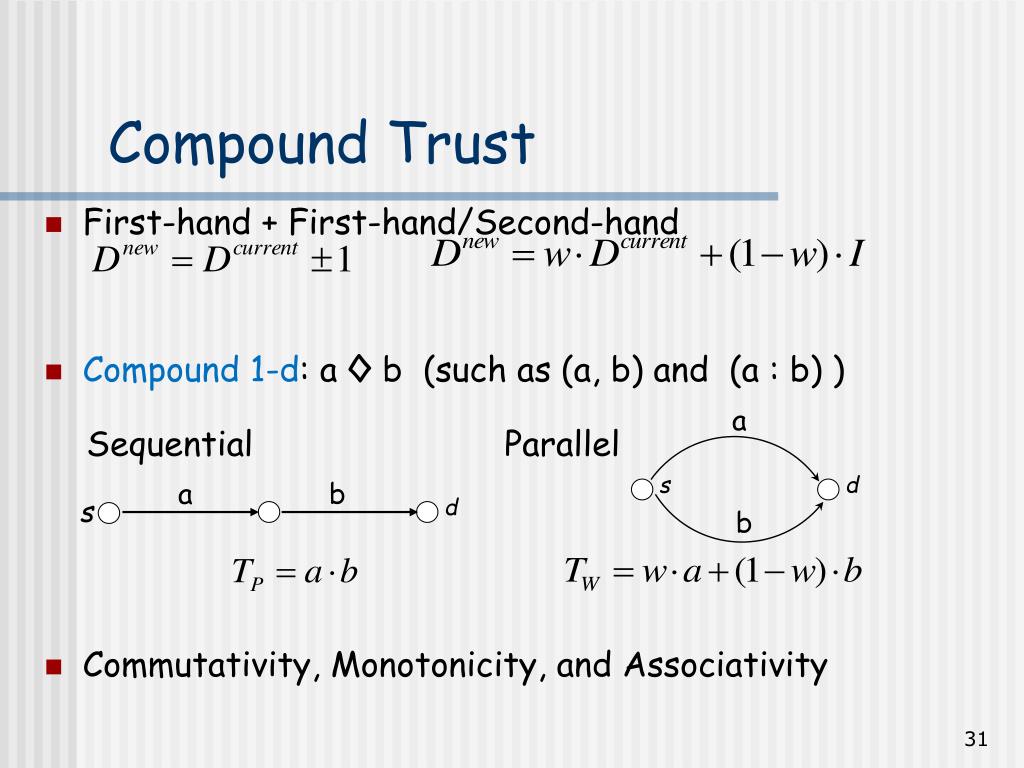 Compound Trust

First-hand + First-hand/Second-hand
$D^{new} = D^{current} \pm 1$ $D^{new} = w \cdot D^{current} + (1-w) \cdot I$

Compound 1-d: a ◊ b (such as (a, b) and (a : b) )

Sequential

s a b d

$T_P = a \cdot b$

Parallel

a
s d
b

$T_W = w \cdot a + (1-w) \cdot b$

Commutativity, Monotonicity, and Associativity

31